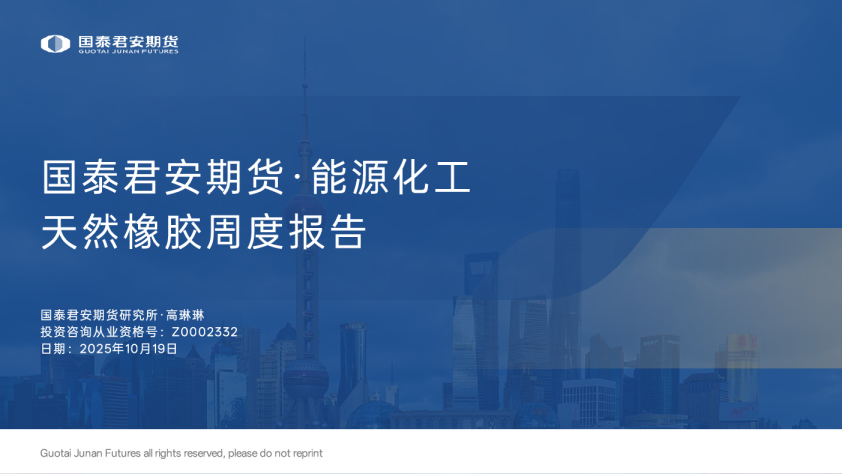 国泰君安期货
GUOTAI JUNAN FUTURES

国泰君安期货·能源化工
天然橡胶周度报告

国泰君安期货研究所·高琳琳
投资咨询从业资格号：Z0002332
日期：2025年10月19日

Guotai Junan Futures all rights reserved, please do not reprint